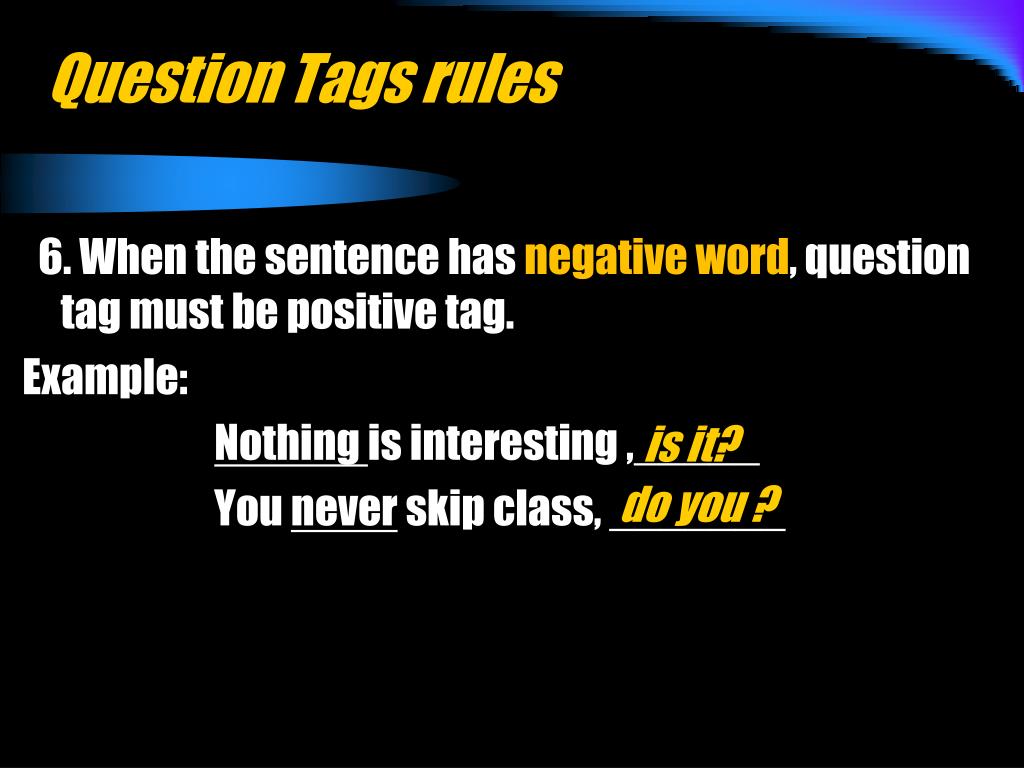 Question Tags rules

6. When the sentence has negative word, question tag must be positive tag.

Example:

Nothing is interesting , is it?

You never skip class, do you ?